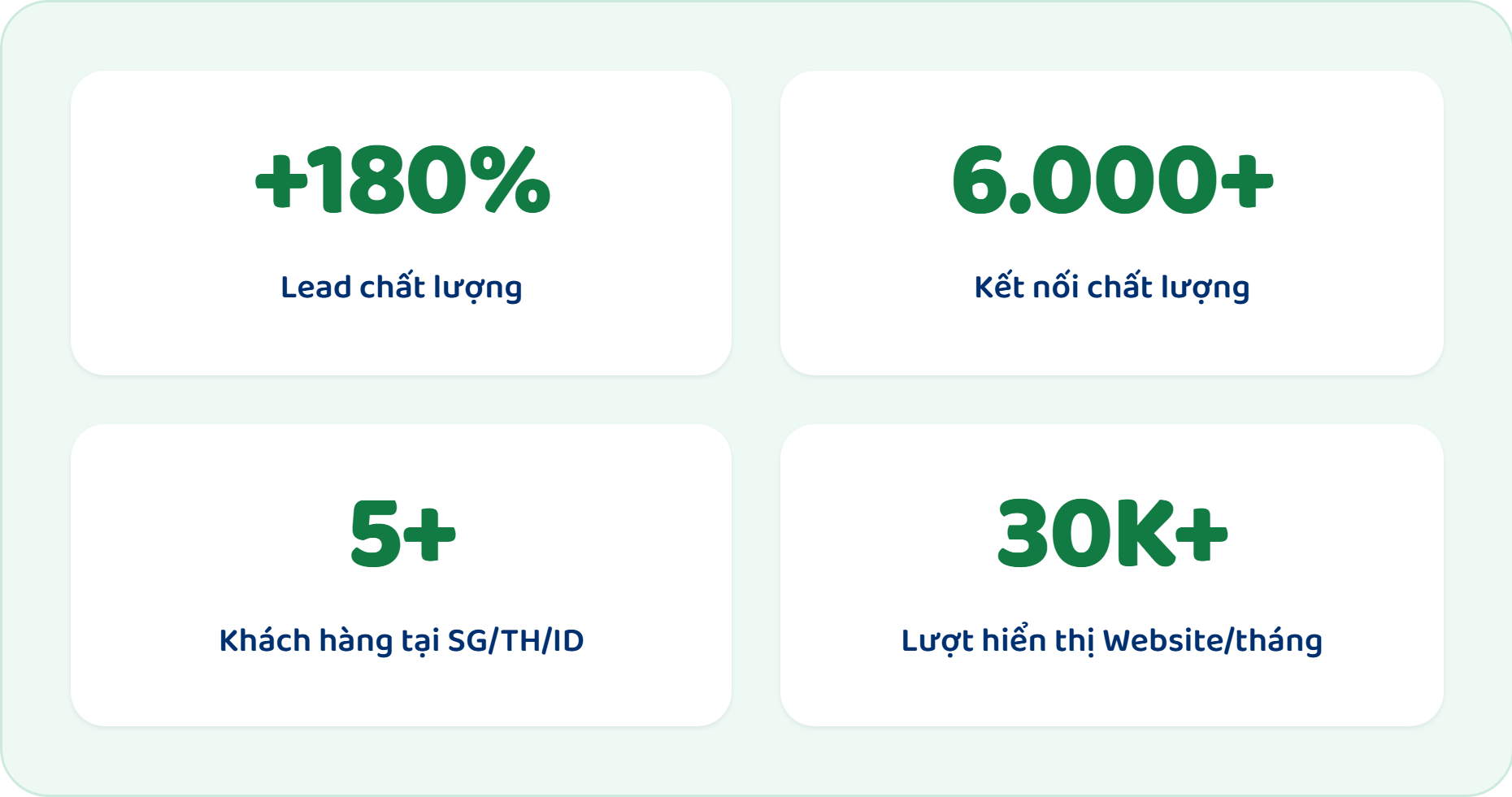 +180%

Lead chất lượng

6.000+

Kết nối chất lượng

5+

Khách hàng tại SG/TH/ID

30K+

Lượt hiển thị Website/tháng